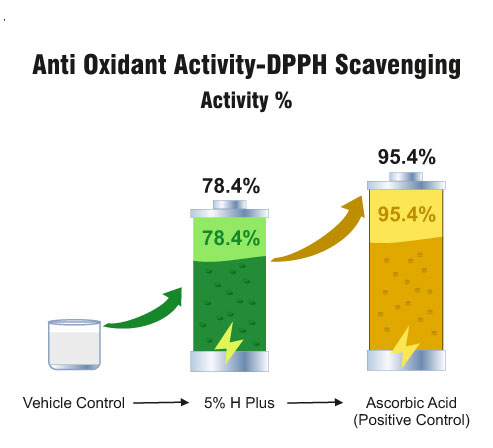 Anti Oxidant Activity-DPPH Scavenging
Activity %

78.4%
78.4%

95.4%
95.4%

Vehicle Control → 5% H Plus → Ascorbic Acid (Positive Control)